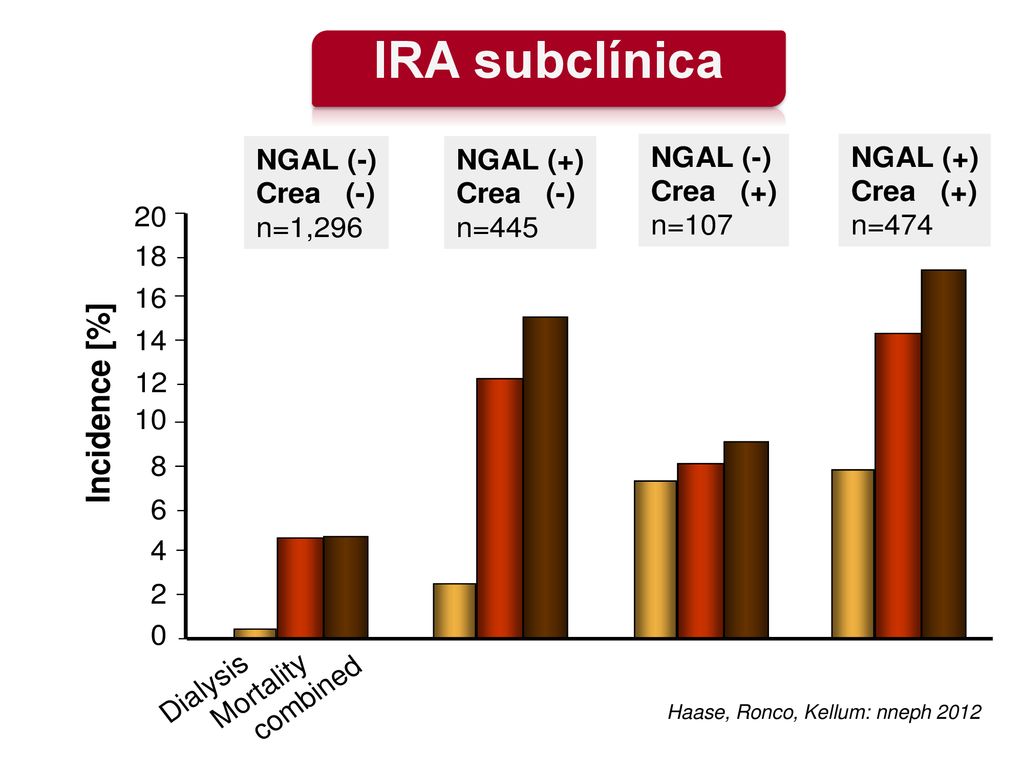 IRA subclínica

NGAL (-)
Crea (-)
n=1,296

NGAL (+)
Crea (-)
n=445

NGAL (-)
Crea (+)
n=107

NGAL (+)
Crea (+)
n=474

Incidence [%]

20
18
16
14
12
10
8
6
4
2
0

Dialysis
Mortality
combined

Haase, Ronco, Kellum: nneph 2012